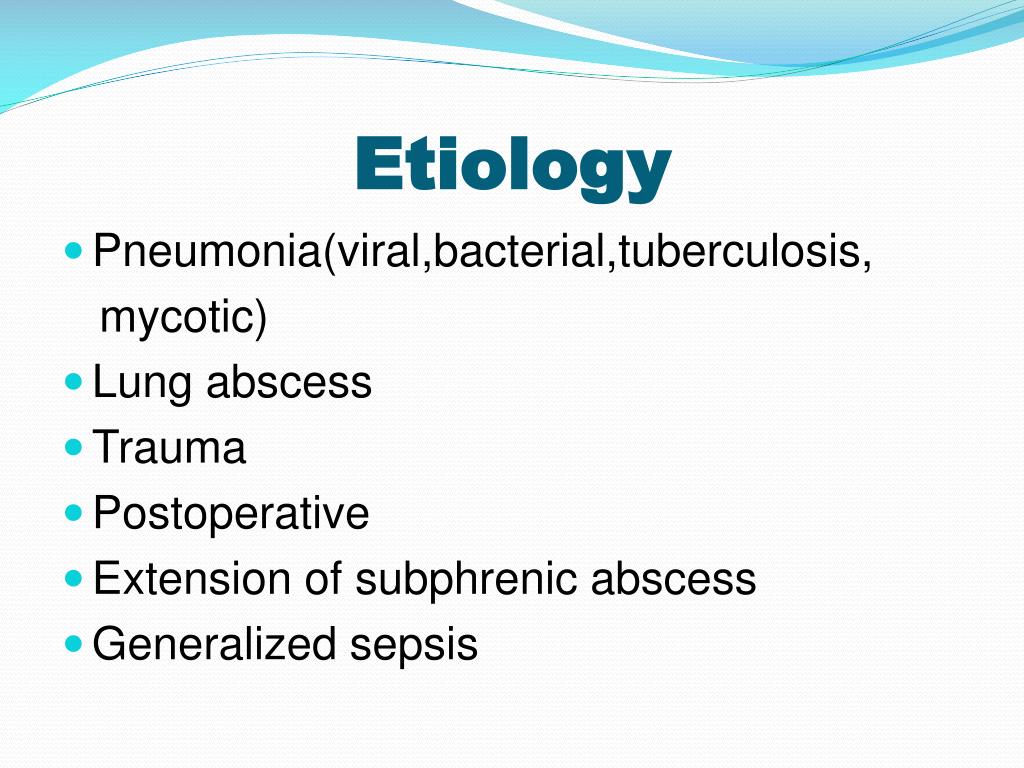 Etiology

- Pneumonia(viral,bacterial,tuberculosis, mycotic)
- Lung abscess
- Trauma
- Postoperative
- Extension of subphrenic abscess
- Generalized sepsis